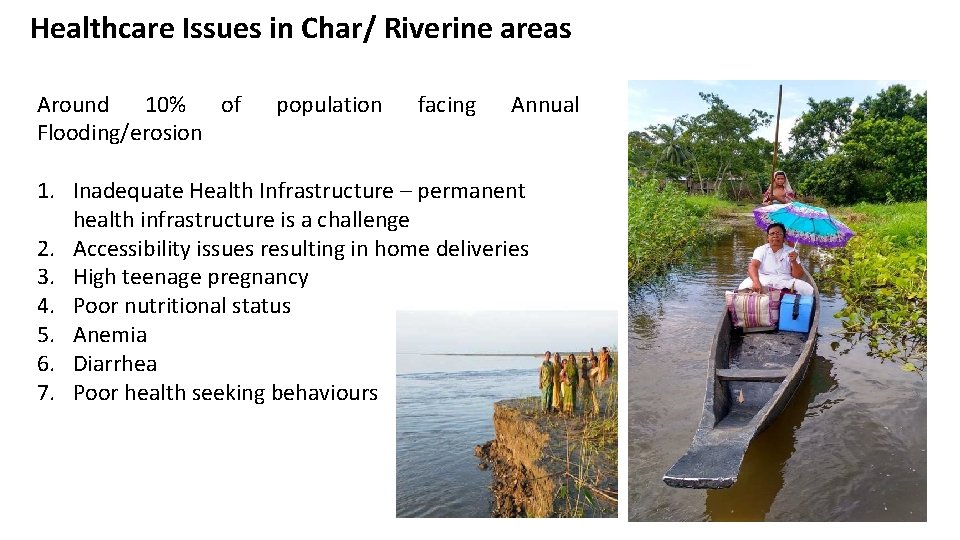 Healthcare Issues in Char/ Riverine areas

Around 10% of population facing Annual Flooding/erosion

1. Inadequate Health Infrastructure – permanent health infrastructure is a challenge
2. Accessibility issues resulting in home deliveries
3. High teenage pregnancy
4. Poor nutritional status
5. Anemia
6. Diarrhea
7. Poor health seeking behaviours